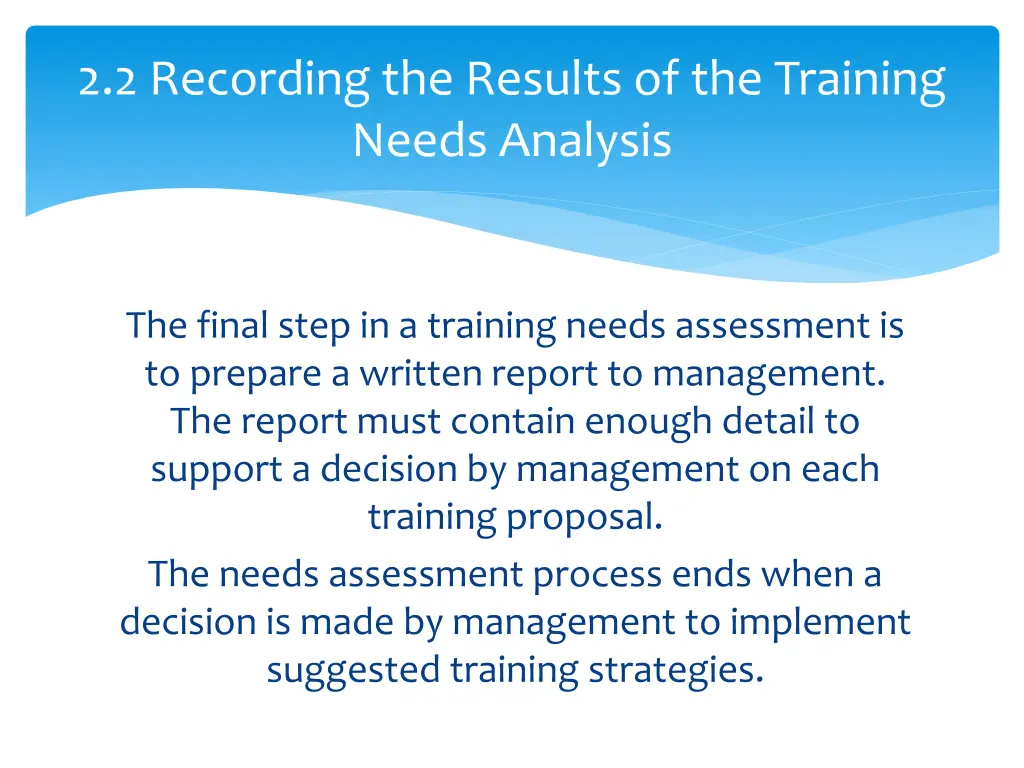 2.2 Recording the Results of the Training Needs Analysis

The final step in a training needs assessment is to prepare a written report to management. The report must contain enough detail to support a decision by management on each training proposal.

The needs assessment process ends when a decision is made by management to implement suggested training strategies.